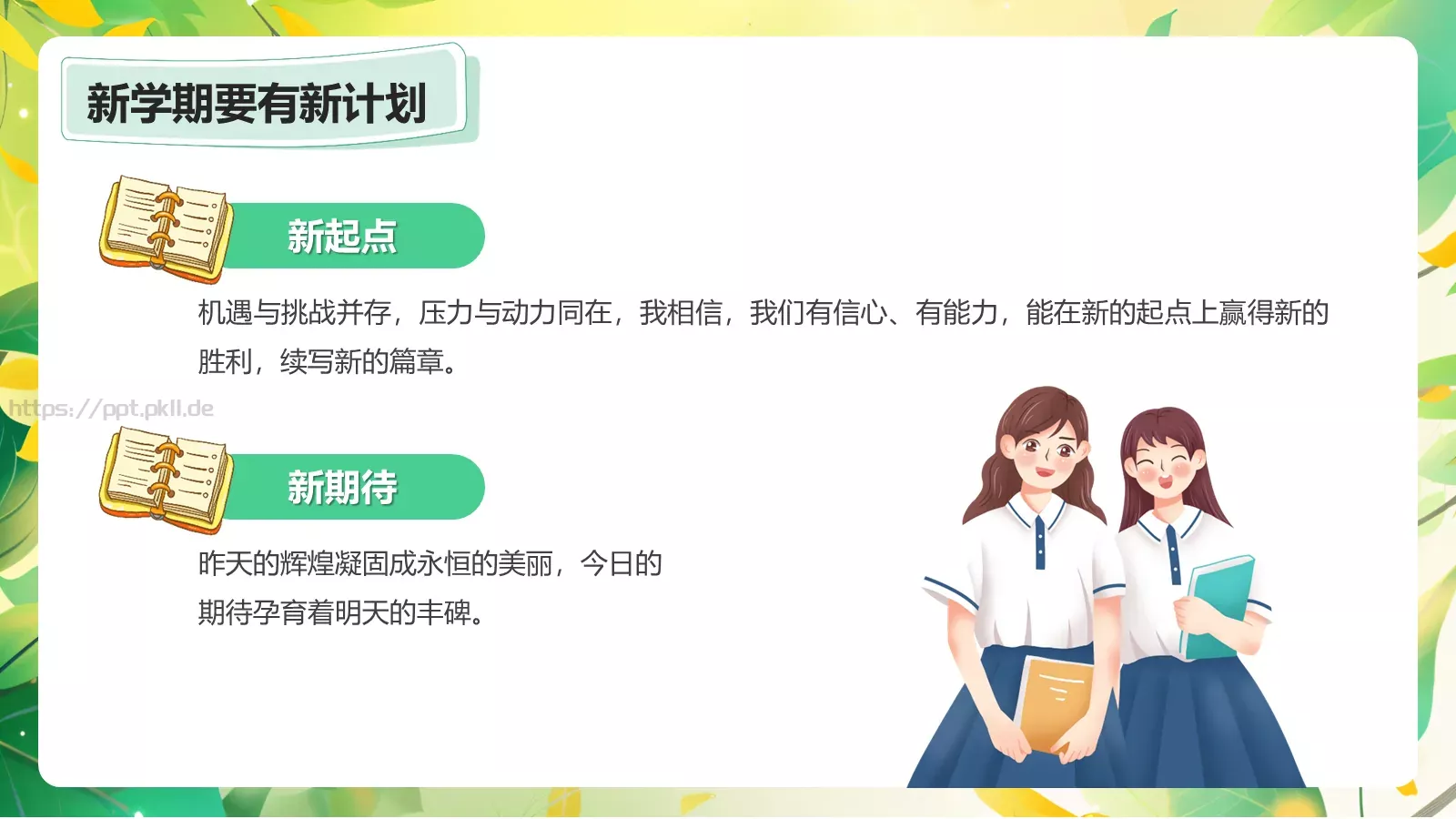 新学期要有新计划

新起点

机遇与挑战并存，压力与动力同在，我相信，我们有信心、有能力，能在新的起点上赢得新的胜利，续写新的篇章。

https://ppt.pkll.de

新期待

昨天的辉煌凝固成永恒的美丽，今日的期待孕育着明天的丰碑。